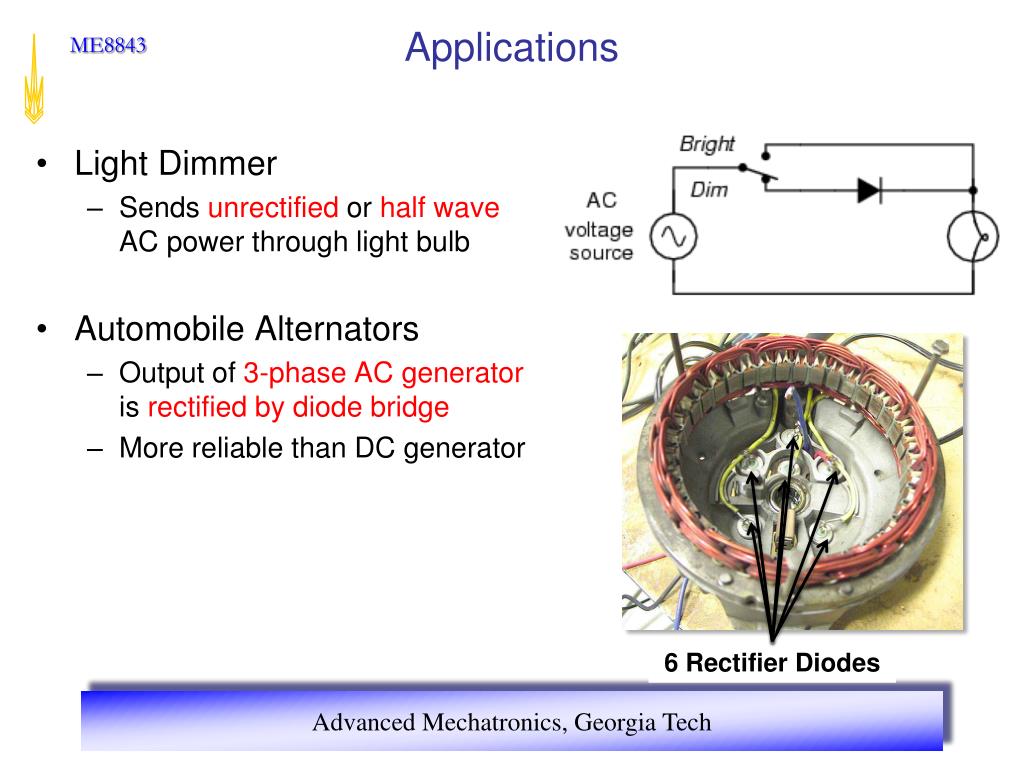 ME8843

Applications

• Light Dimmer
 – Sends unrectified or half wave AC power through light bulb

Bright

Dim

AC voltage source

• Automobile Alternators
 – Output of 3-phase AC generator is rectified by diode bridge
 – More reliable than DC generator

6 Rectifier Diodes

Advanced Mechatronics, Georgia Tech